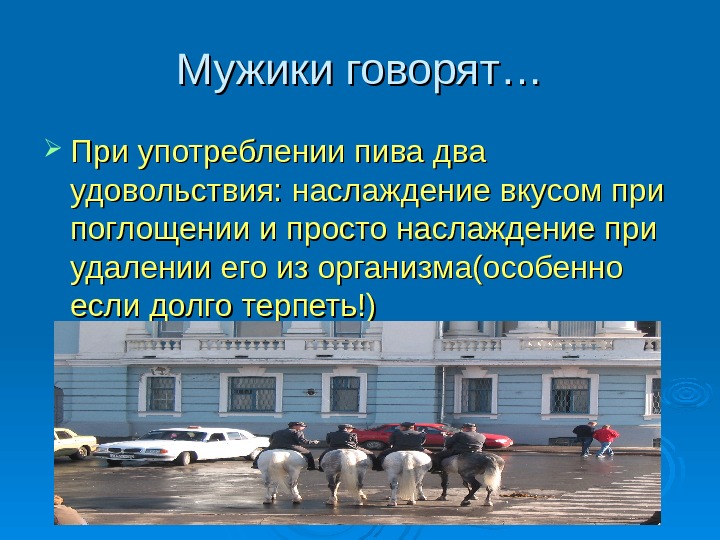 Мужики говорят…

При употреблении пива два удовольствия: наслаждение вкусом при поглощении и просто наслаждение при удалении его из организма(особенно если долго терпеть!)